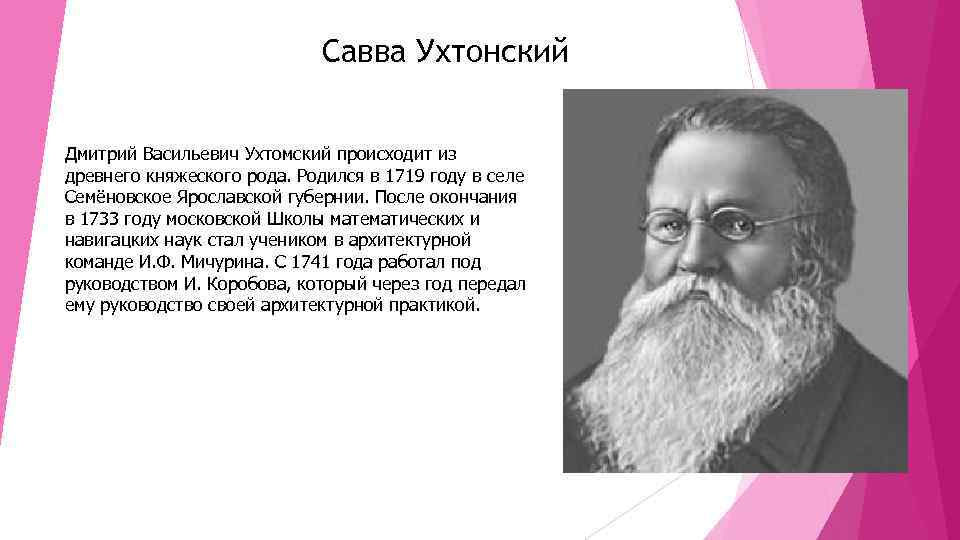 Савва Ухтонский

Дмитрий Васильевич Ухтомский происходит из древнего княжеского рода. Родился в 1719 году в селе Семёновское Ярославской губернии. После окончания в 1733 году московской Школы математических и навигацких наук стал учеником в архитектурной команде И.Ф. Мичурина. С 1741 года работал под руководством И. Коробова, который через год передал ему руководство своей архитектурной практикой.